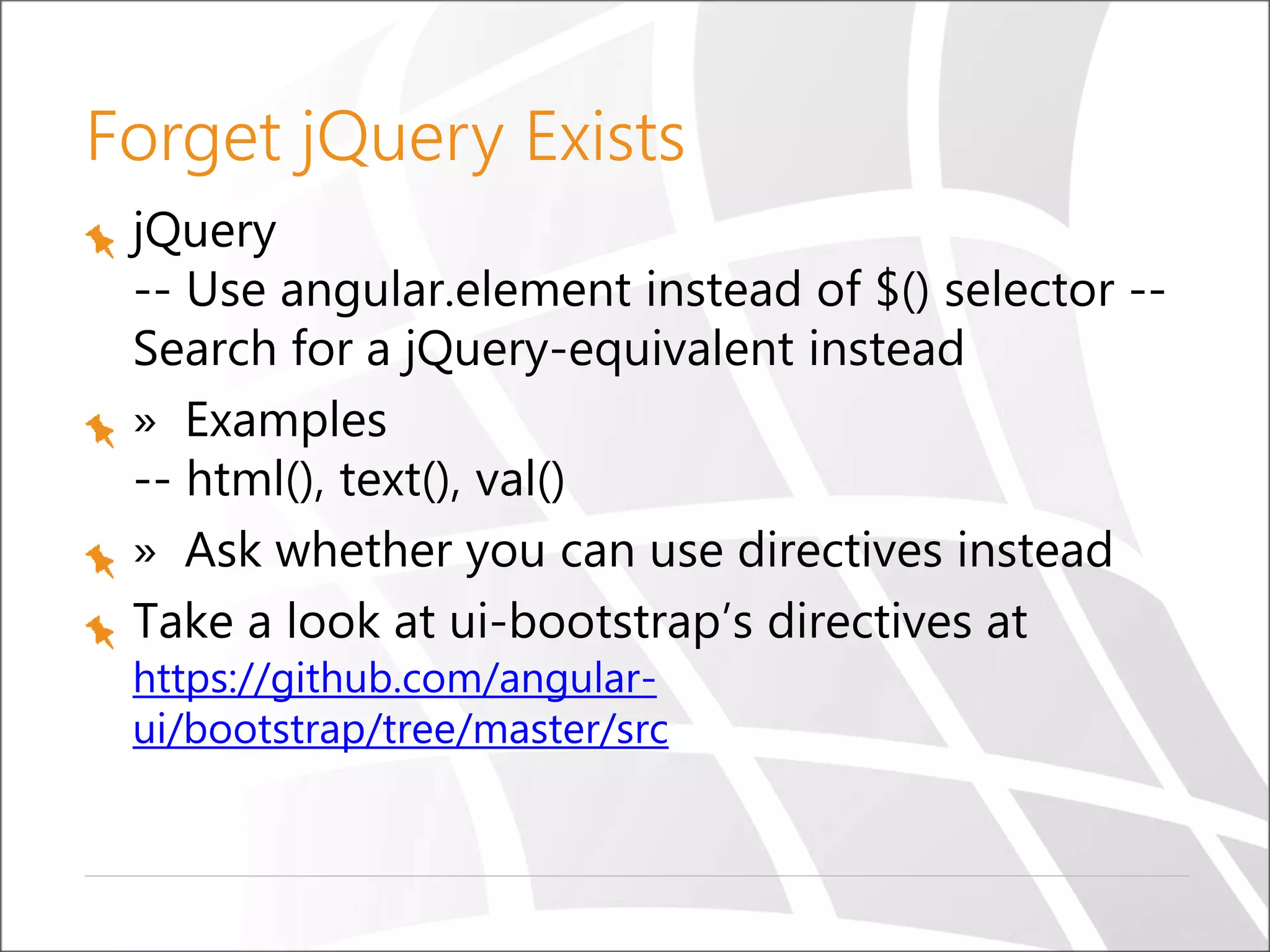 Forget jQuery Exists

jQuery
-- Use angular.element instead of $() selector -- Search for a jQuery-equivalent instead

» Examples
-- html(), text(), val()

» Ask whether you can use directives instead

Take a look at ui-bootstrap's directives at https://github.com/angular-ui/bootstrap/tree/master/src